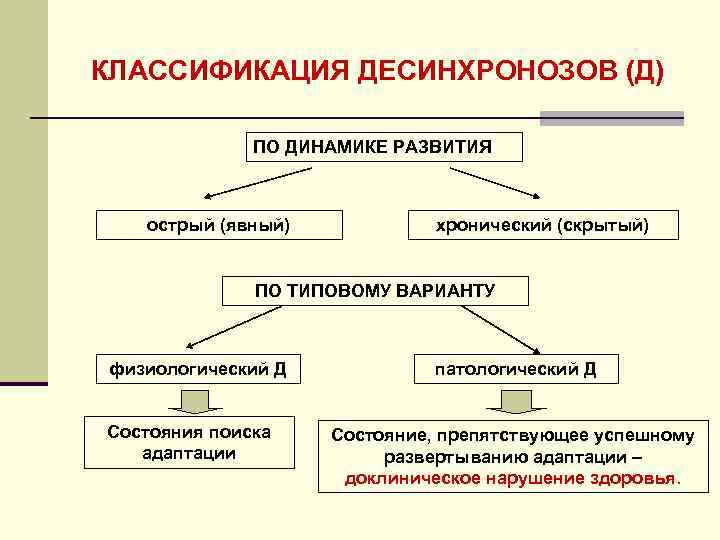 КЛАССИФИКАЦИЯ ДЕСИНХРОНОЗОВ (Д)

ПО ДИНАМИКЕ РАЗВИТИЯ

острый (явный)

хронический (скрытый)

ПО ТИПОВОМУ ВАРИАНТУ

физиологический Д

патологический Д

Состояния поиска адаптации

Состояние, препятствующее успешному развертыванию адаптации – доклиническое нарушение здоровья.